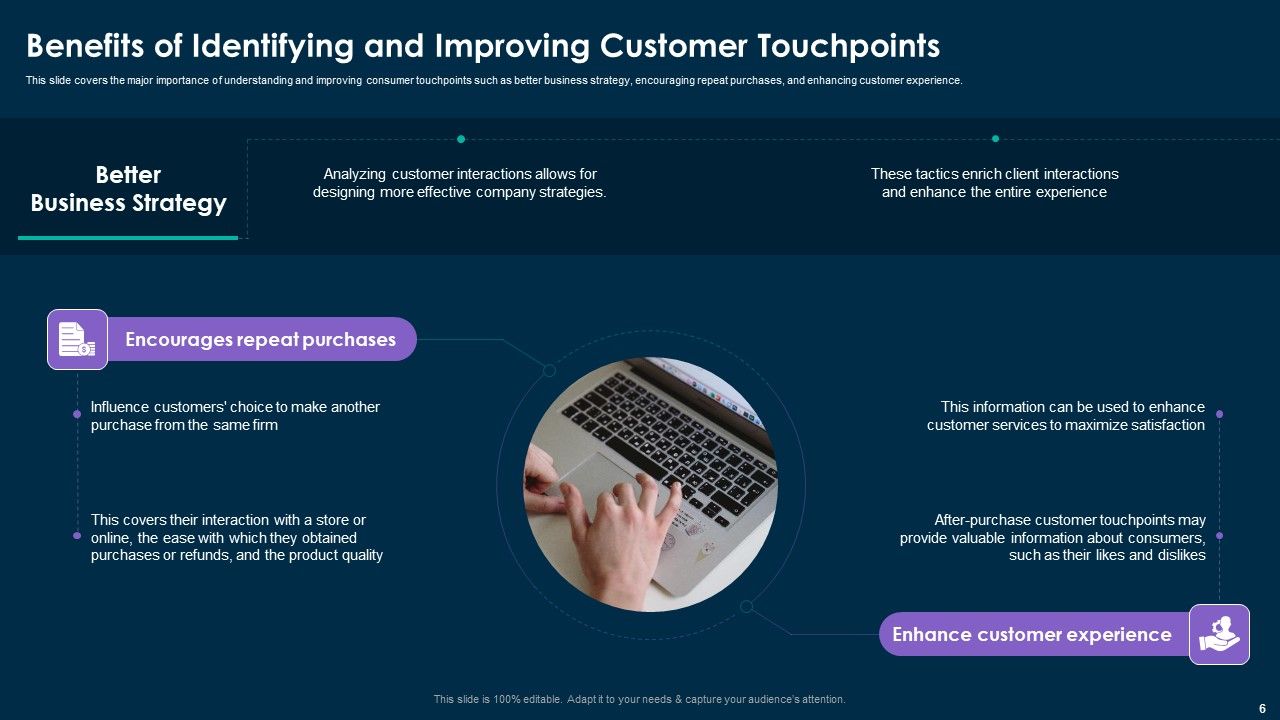 Benefits of Identifying and Improving Customer Touchpoints

This slide covers the major importance of understanding and improving consumer touchpoints such as better business strategy, encouraging repeat purchases, and enhancing customer experience.

Better Business Strategy

Analyzing customer interactions allows for designing more effective company strategies.

These tactics enrich client interactions and enhance the entire experience

Encourages repeat purchases

Influence customers' choice to make another purchase from the same firm

This covers their interaction with a store or online, the ease with which they obtained purchases or refunds, and the product quality

This information can be used to enhance customer services to maximize satisfaction

After-purchase customer touchpoints may provide valuable information about consumers, such as their likes and dislikes

Enhance customer experience

This slide is 100% editable. Adapt it to your needs & capture your audience's attention.

6